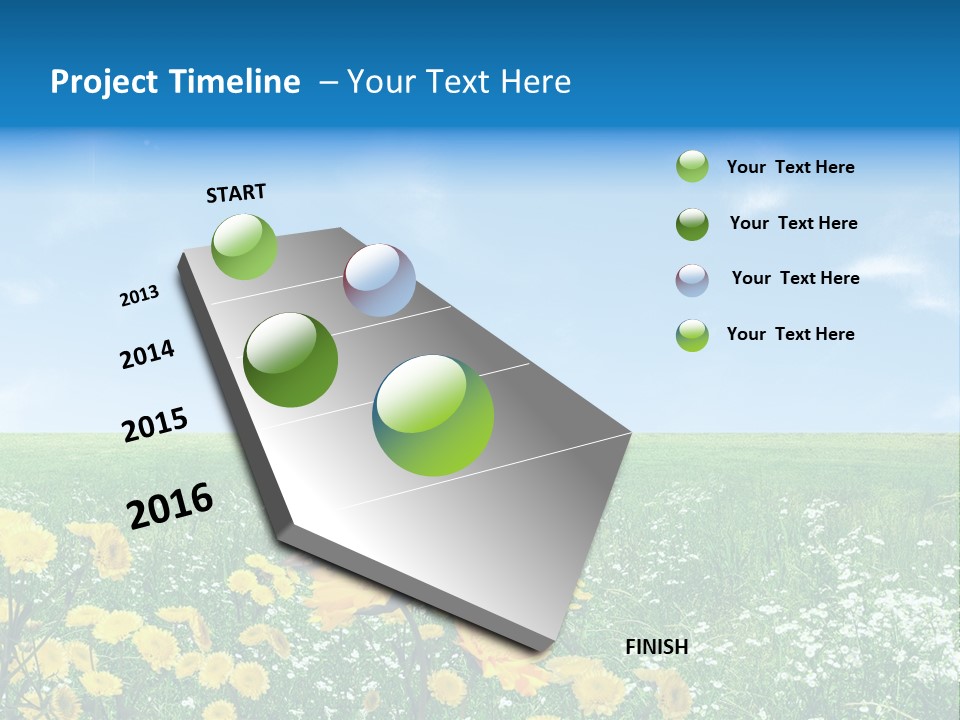 Project Timeline – Your Text Here

START

2013

2014

2015

2016

FINISH

Your Text Here

Your Text Here

Your Text Here

Your Text Here